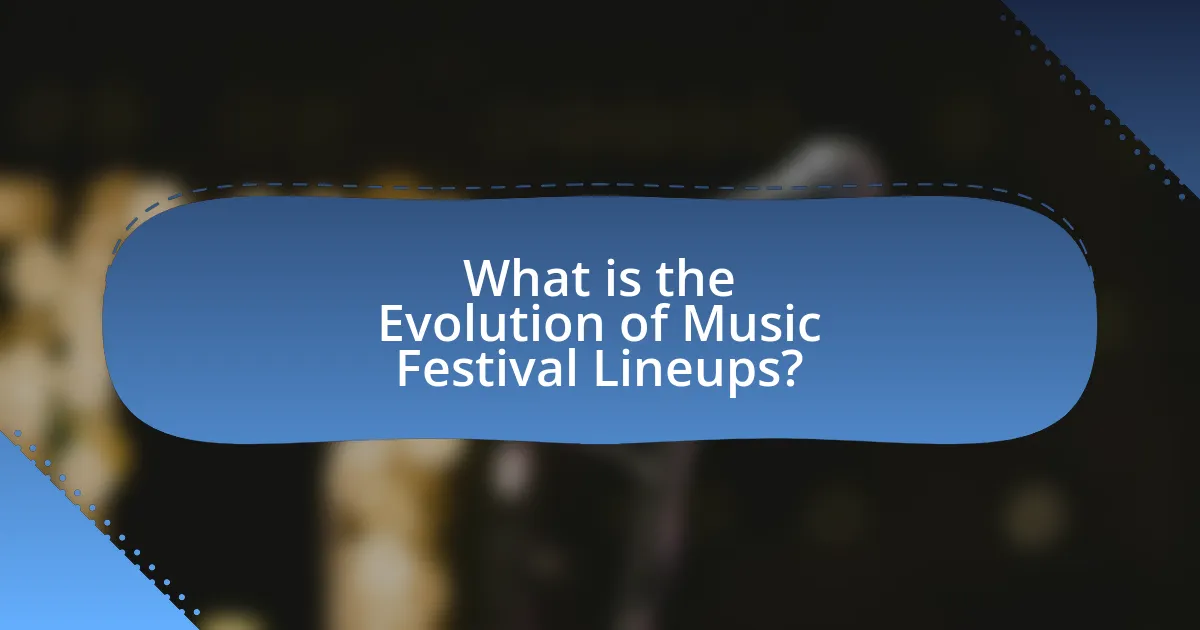 What is the Evolution of Music Festival Lineups?